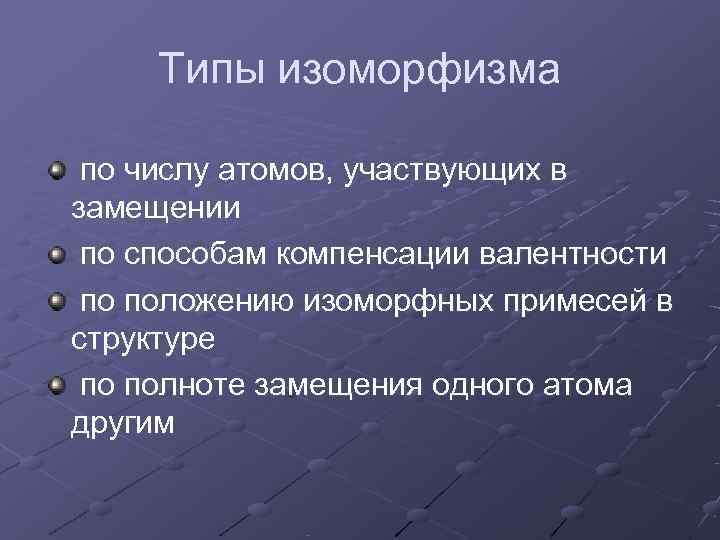 Типы изоморфизма

по числу атомов, участвующих в замещении

по способам компенсации валентности

по положению изоморфных примесей в структуре

по полноте замещения одного атома другим